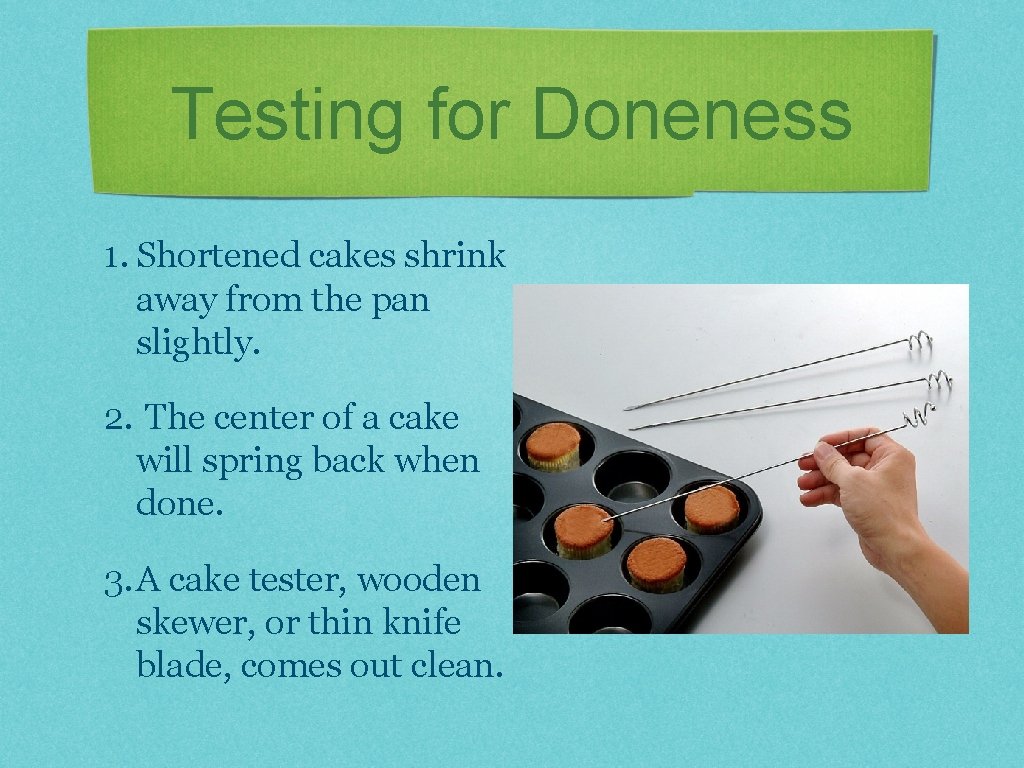 Testing for Doneness

1. Shortened cakes shrink away from the pan slightly.

2. The center of a cake will spring back when done.

3. A cake tester, wooden skewer, or thin knife blade, comes out clean.